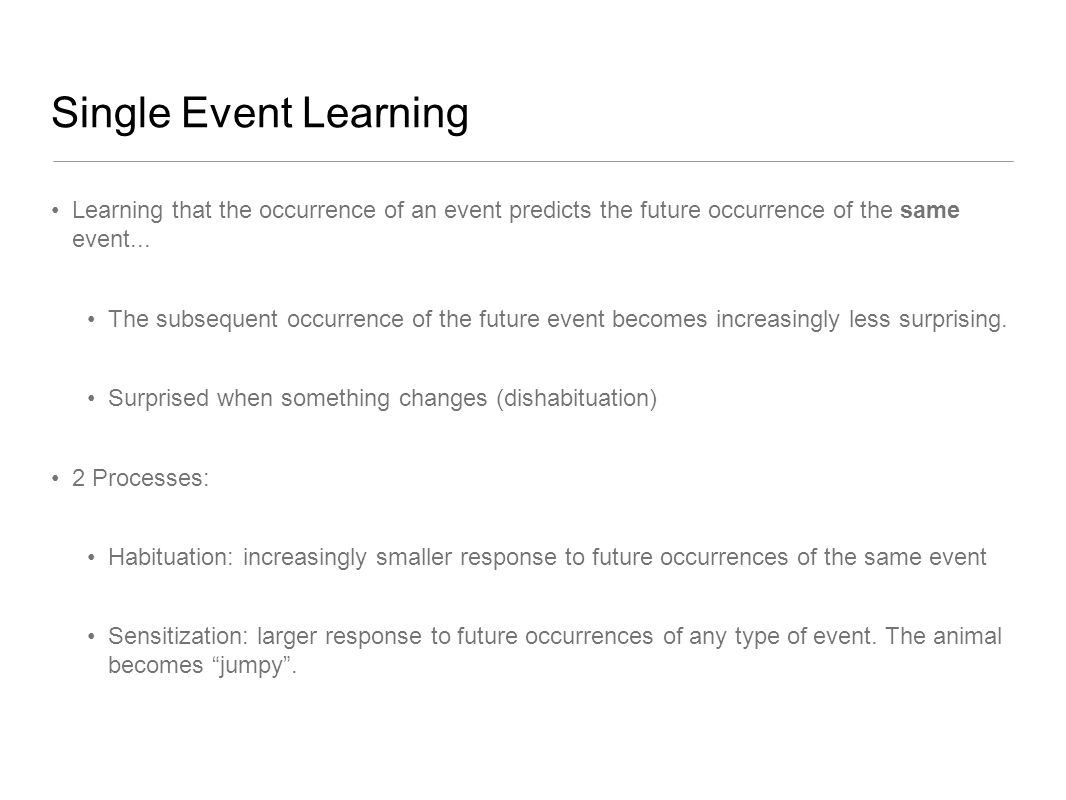 Single Event Learning

• Learning that the occurrence of an event predicts the future occurrence of the same event...

• The subsequent occurrence of the future event becomes increasingly less surprising.

• Surprised when something changes (dishabituation)

• 2 Processes:

• Habituation: increasingly smaller response to future occurrences of the same event

• Sensitization: larger response to future occurrences of any type of event. The animal becomes “jumpy”.